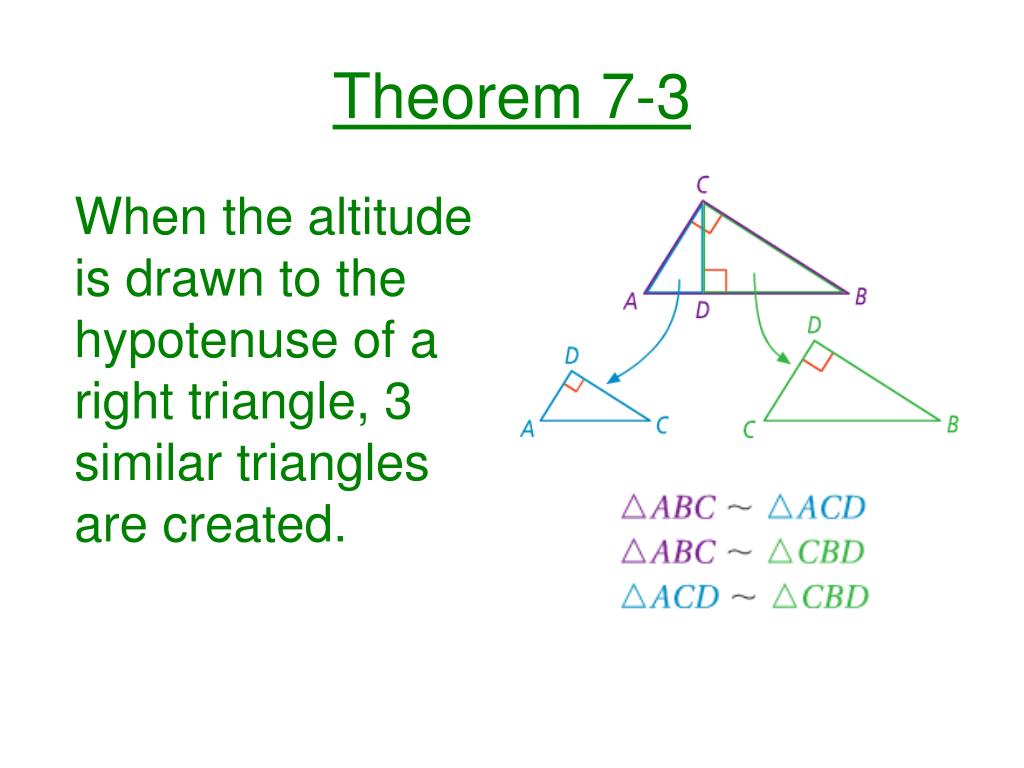 Theorem 7-3

When the altitude is drawn to the hypotenuse of a right triangle, 3 similar triangles are created.

C
A
D
B
D
A
C
D
C
B

$\triangle ABC \sim \triangle ACD$
$\triangle ABC \sim \triangle CBD$
$\triangle ACD \sim \triangle CBD$